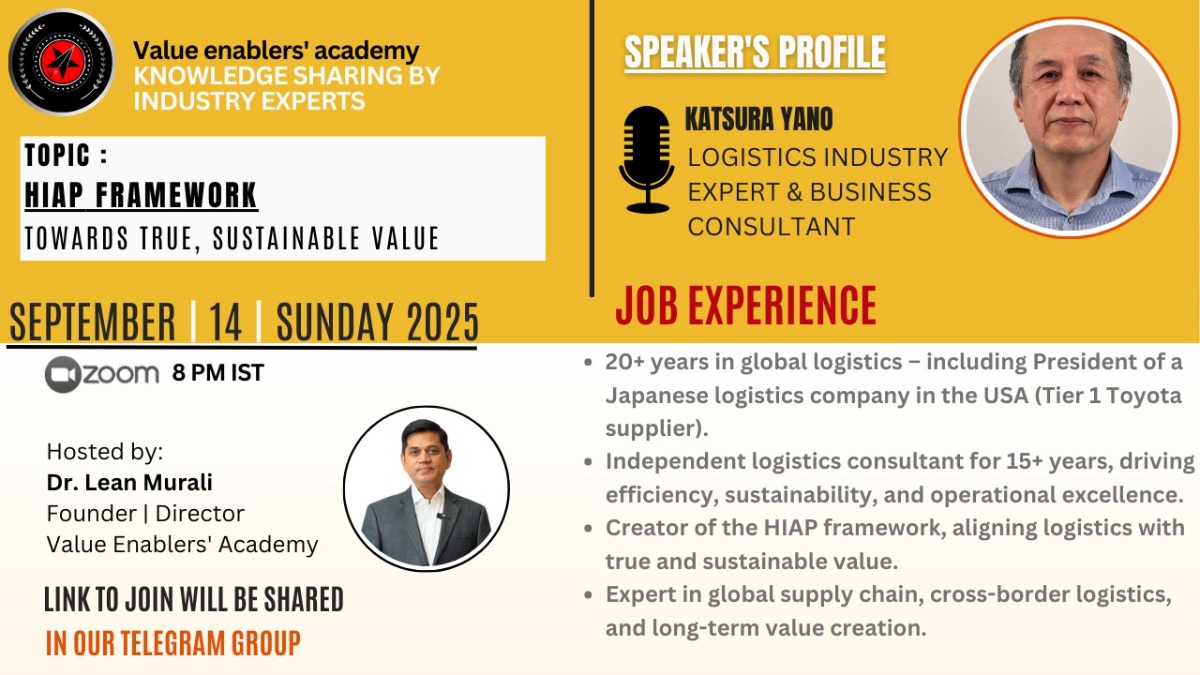 Value enablers' academy
KNOWLEDGE SHARING BY INDUSTRY EXPERTS

TOPIC :
HIAP FRAMEWORK
TOWARDS TRUE, SUSTAINABLE VALUE

SEPTEMBER | 14 | SUNDAY 2025

zoom 8 PM IST

Hosted by:
Dr. Lean Murali
Founder | Director
Value Enablers' Academy

LINK TO JOIN WILL BE SHARED
IN OUR TELEGRAM GROUP

SPEAKER'S PROFILE

KATSURA YANO
LOGISTICS INDUSTRY EXPERT & BUSINESS CONSULTANT

JOB EXPERIENCE

- 20+ years in global logistics – including President of a Japanese logistics company in the USA (Tier 1 Toyota supplier).
- Independent logistics consultant for 15+ years, driving efficiency, sustainability, and operational excellence.
- Creator of the HIAP framework, aligning logistics with true and sustainable value.
- Expert in global supply chain, cross-border logistics, and long-term value creation.